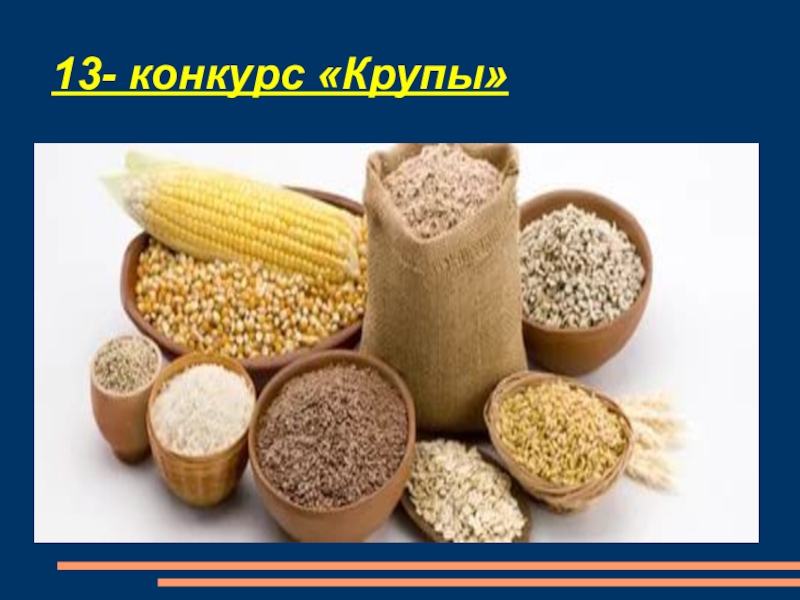 13- конкурс «Крупы»